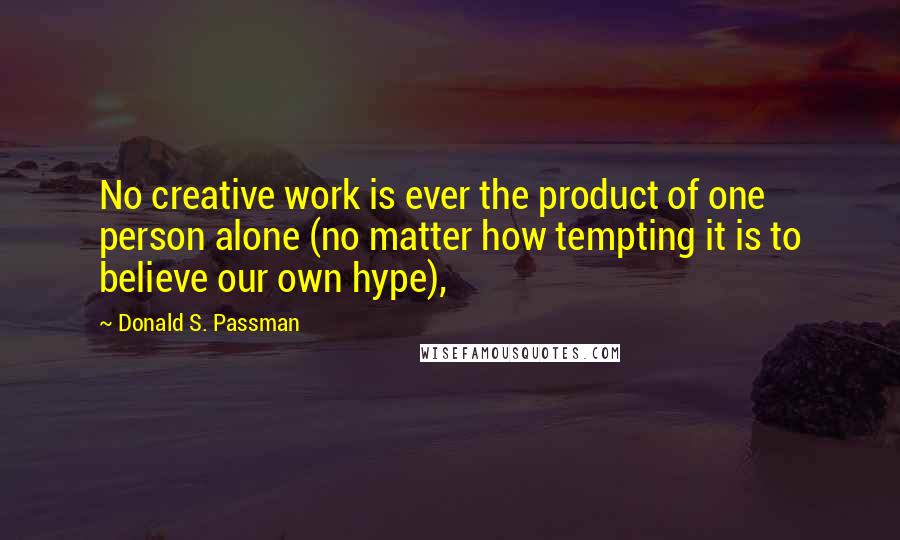 No creative work is ever the product of one person alone (no matter how tempting it is to believe our own hype),

~ Donald S. Passman

WISEFAMOUSQUOTES.COM